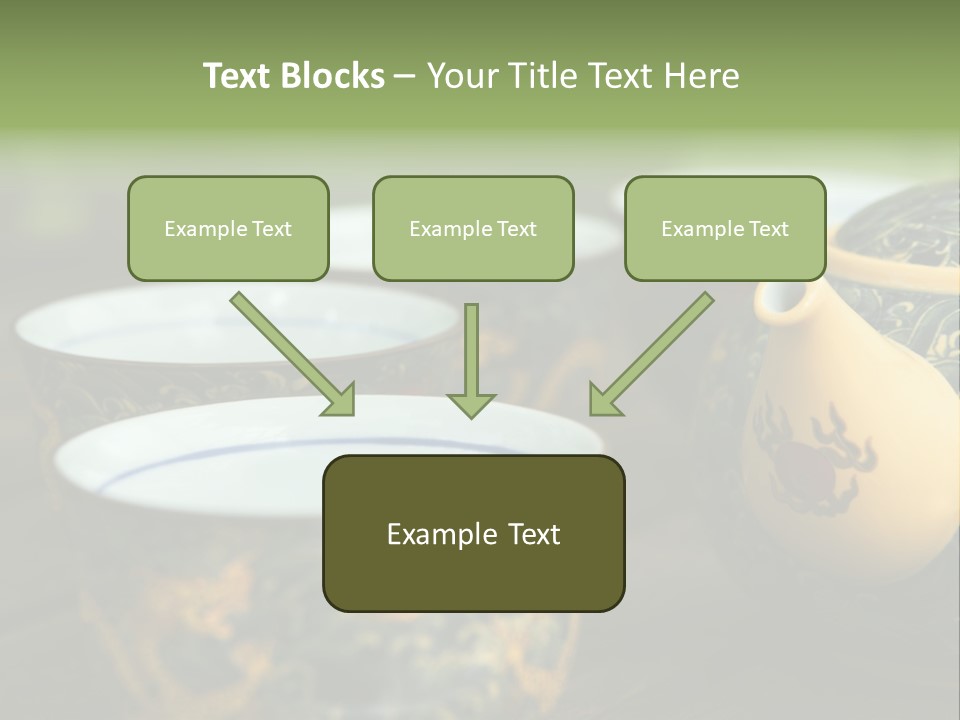 Text Blocks – Your Title Text Here

Example Text

Example Text

Example Text

Example Text